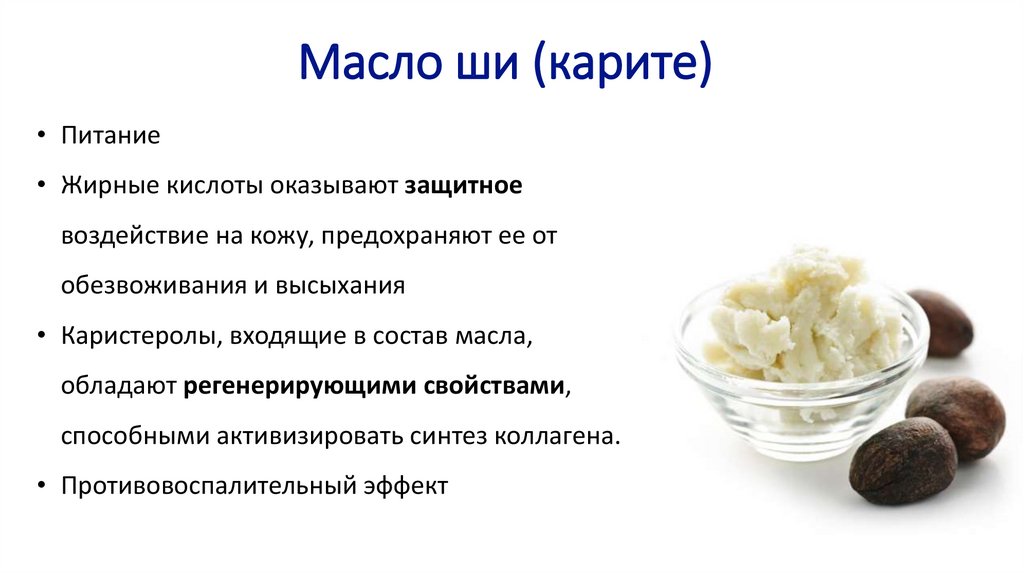 Масло ши (карите)

• Питание

• Жирные кислоты оказывают защитное воздействие на кожу, предохраняют ее от обезвоживания и высыхания

• Каристеролы, входящие в состав масла, обладают регенерирующими свойствами, способными активизировать синтез коллагена.

• Противовоспалительный эффект